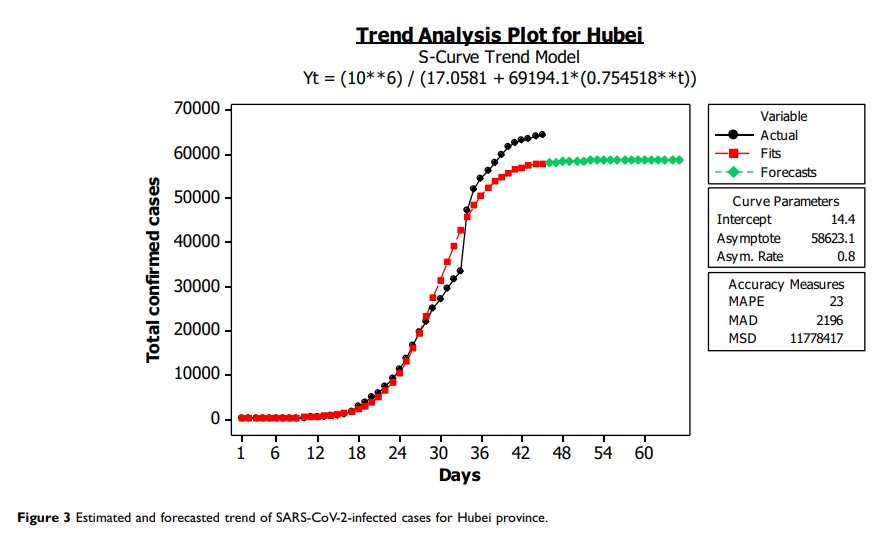 Trend Analysis Plot for Hubei
S-Curve Trend Model
Yt = (10**6) / (17.0581 + 69194.1*(0.754518**t))

Total confirmed cases

70000
60000
50000
40000
30000
20000
10000
0

1 6 12 18 24 30 36 42 48 54 60

Days

Variable
Actual
Fits
Forecasts

Curve Parameters
Intercept 14.4
Asymptote 58623.1
Asym. Rate 0.8

Accuracy Measures
MAPE 23
MAD 2196
MSD 11778417

Figure 3 Estimated and forecasted trend of SARS-CoV-2-infected cases for Hubei province.